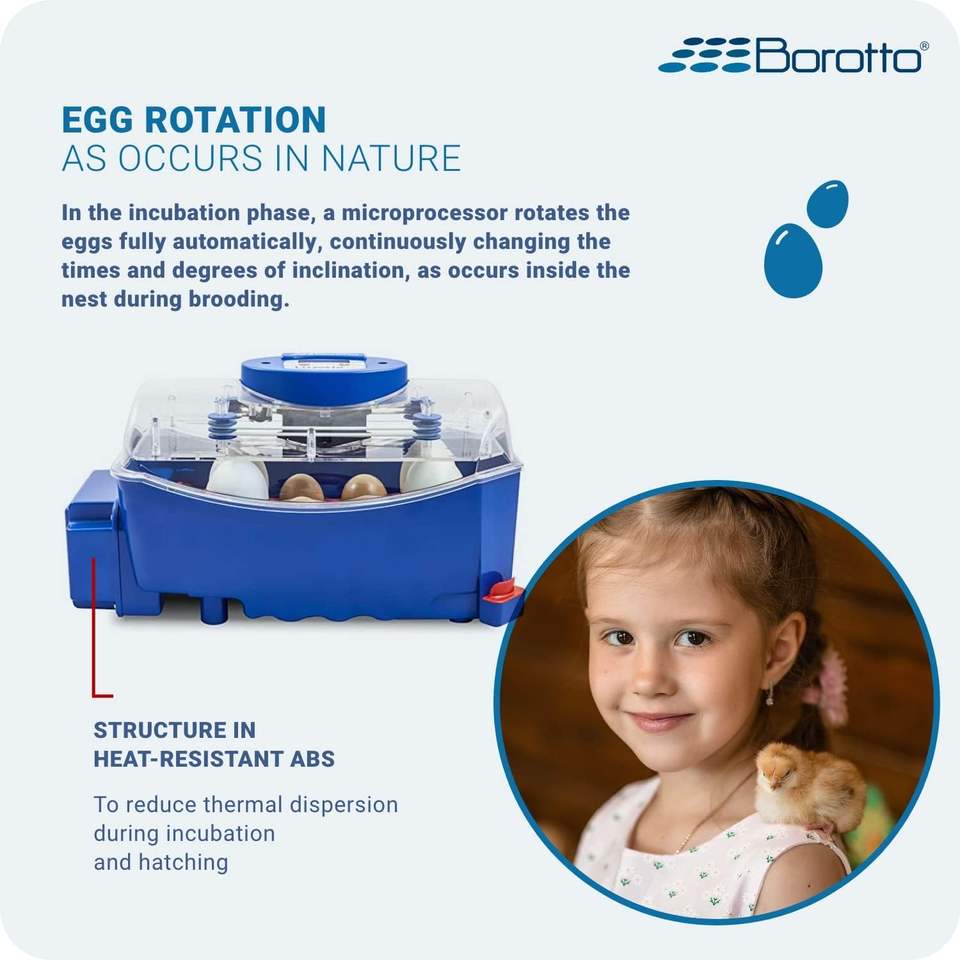 Borotto®

EGG ROTATION
AS OCCURS IN NATURE

In the incubation phase, a microprocessor rotates the eggs fully automatically, continuously changing the times and degrees of inclination, as occurs inside the nest during brooding.

STRUCTURE IN
HEAT-RESISTANT ABS

To reduce thermal dispersion during incubation and hatching